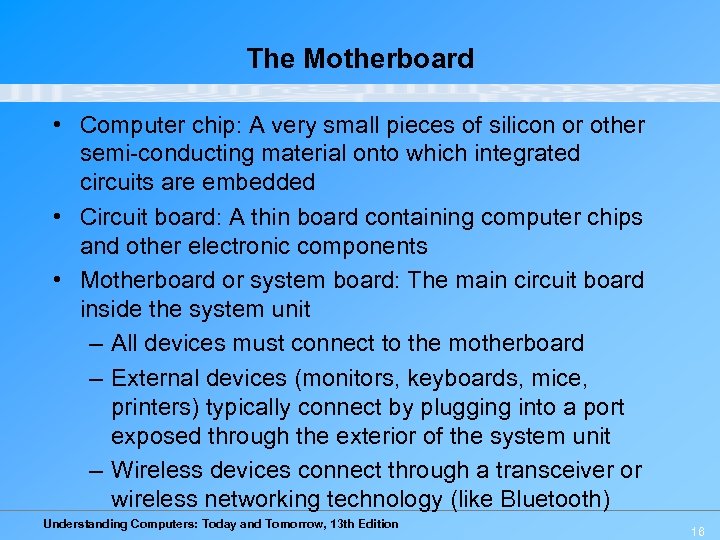 The Motherboard

• Computer chip: A very small pieces of silicon or other semi-conducting material onto which integrated circuits are embedded
• Circuit board: A thin board containing computer chips and other electronic components
• Motherboard or system board: The main circuit board inside the system unit
– All devices must connect to the motherboard
– External devices (monitors, keyboards, mice, printers) typically connect by plugging into a port exposed through the exterior of the system unit
– Wireless devices connect through a transceiver or wireless networking technology (like Bluetooth)

Understanding Computers: Today and Tomorrow, 13th Edition

16